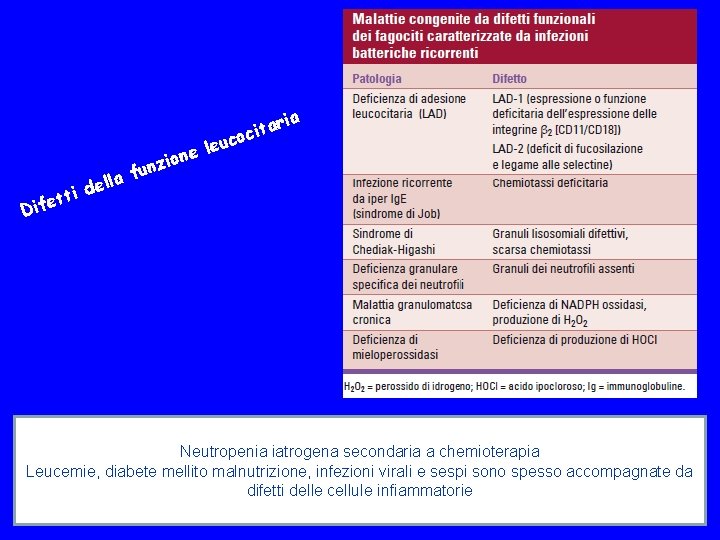 Difetti della funzione leucocitaria

Malattie congenite da difetti funzionali dei fagociti caratterizzate da infezioni batteriche ricorrenti

| Patologia | Difetto |
|---|---|
| Deficienza di adesione leucocitaria (LAD) | LAD-1 (espressione o funzione deficitaria dell'espressione delle integrine $\beta_2$ [CD11/CD18]) LAD-2 (deficit di fucosilazione e legame alle selectine) |
| Infezione ricorrente da iper IgE (sindrome di Job) | Chemiotassi deficitaria |
| Sindrome di Chediak-Higashi | Granuli lisosomiali difettivi, scarsa chemiotassi |
| Deficienza granulare specifica dei neutrofili | Granuli dei neutrofili assenti |
| Malattia granulomatosa cronica | Deficienza di NADPH ossidasi, produzione di $H_2O_2$ |
| Deficienza di mieloperossidasi | Deficienza di produzione di HOCl |

$H_2O_2$ = perossido di idrogeno; HOCl = acido ipocloroso; Ig = immunoglobuline.

Neutropenia iatrogena secondaria a chemioterapia
Leucemie, diabete mellito malnutrizione, infezioni virali e sespi sono spesso accompagnate da difetti delle cellule infiammatorie